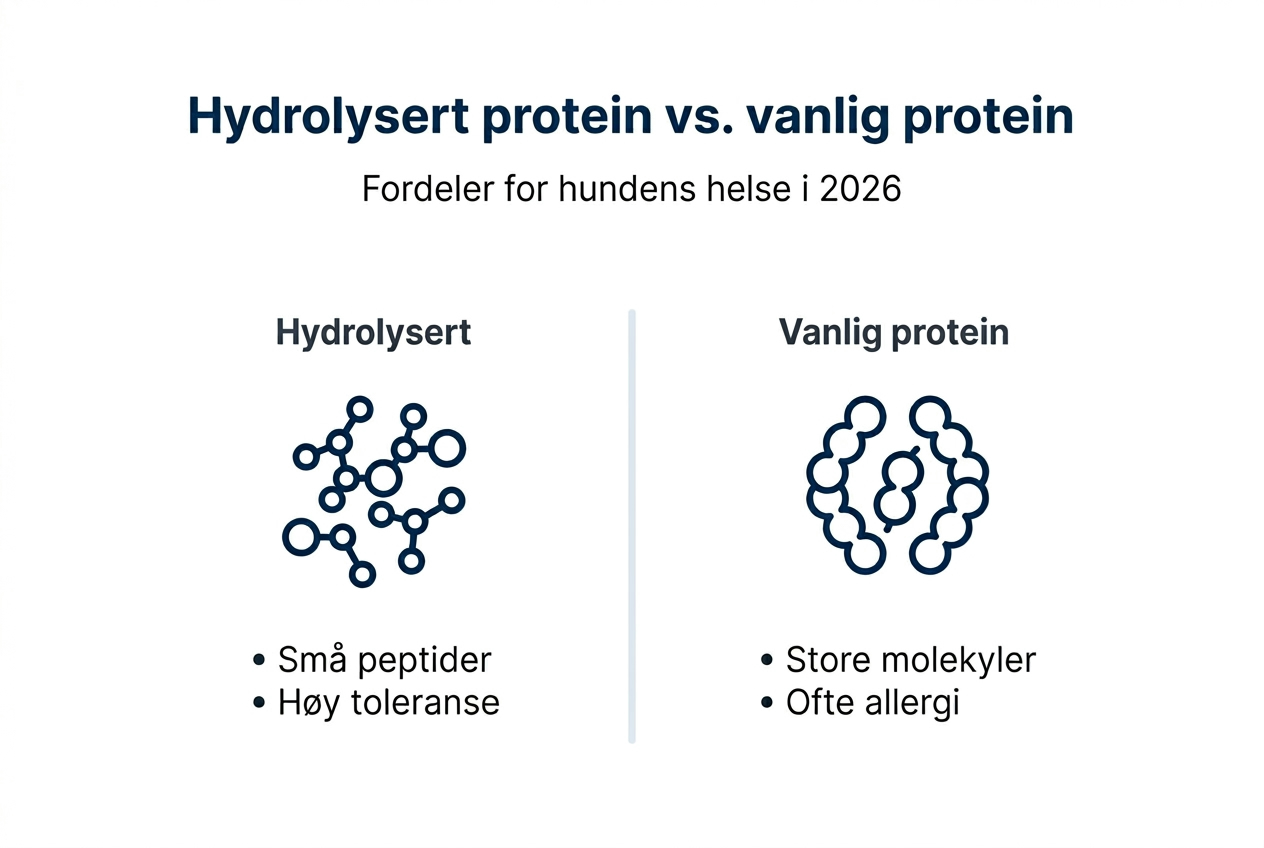 Hydrolysert protein vs. vanlig protein

Fordeler for hundens helse i 2026

Hydrolysert

• Små peptider
• Høy toleranse

Vanlig protein

• Store molekyler
• Ofte allergi